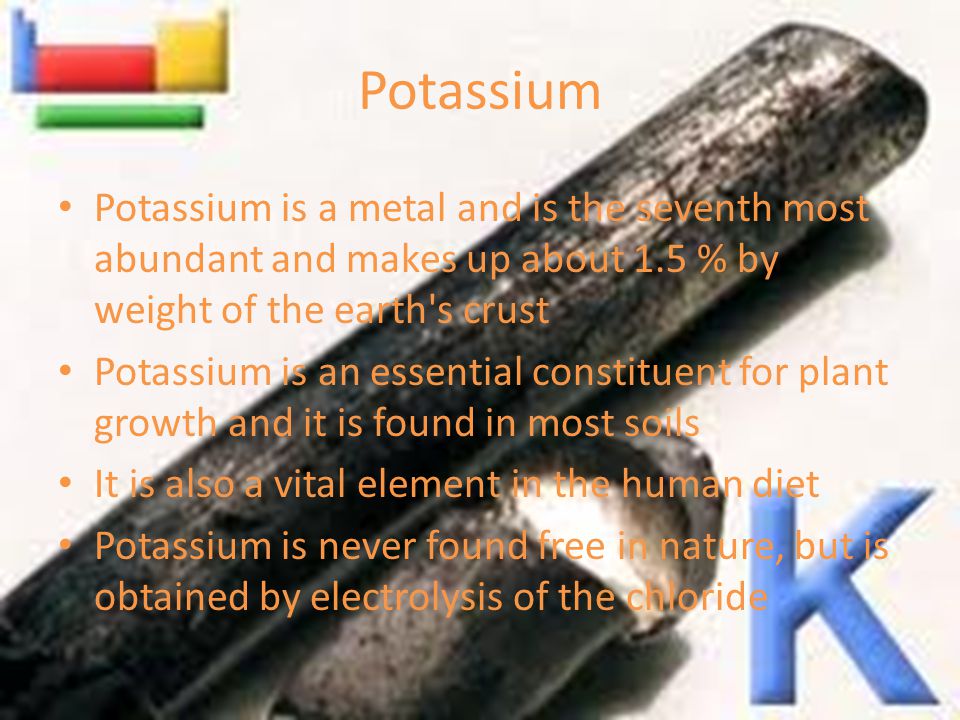 Potassium

• Potassium is a metal and is the seventh most abundant and makes up about 1.5 % by weight of the earth's crust
• Potassium is an essential constituent for plant growth and it is found in most soils
• It is also a vital element in the human diet
• Potassium is never found free in nature, but is obtained by electrolysis of the chloride

K